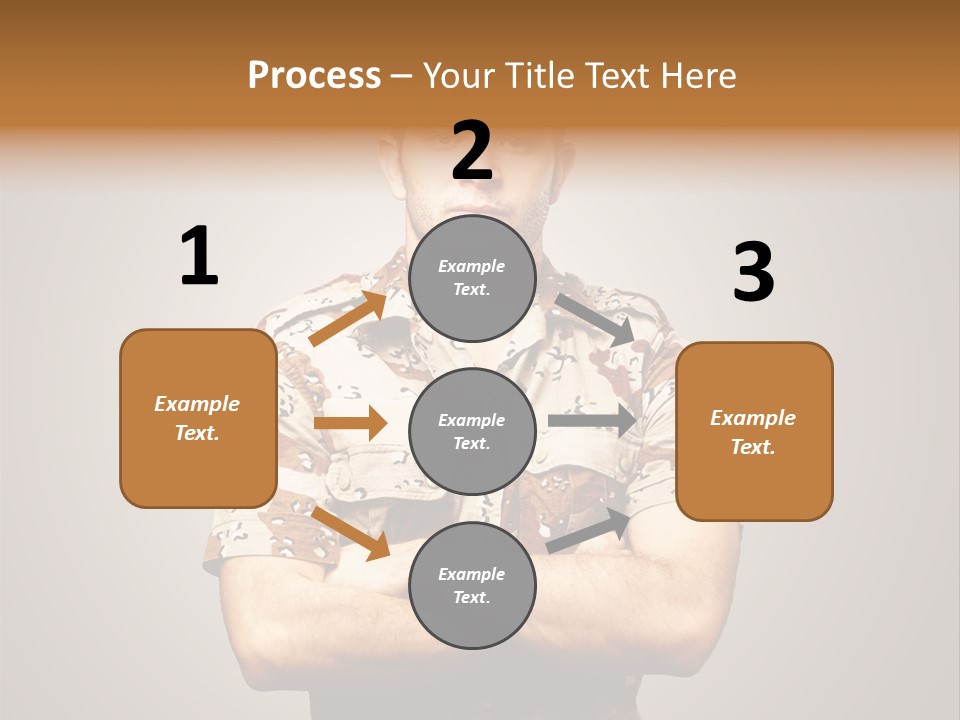 Process – Your Title Text Here

1

Example Text.

2

Example Text.

Example Text.

Example Text.

3

Example Text.